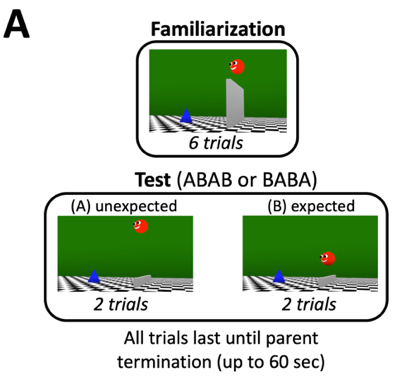 A

Familiarization

6 trials

Test (ABAB or BABA)

(A) unexpected

2 trials

(B) expected

2 trials

All trials last until parent termination (up to 60 sec)